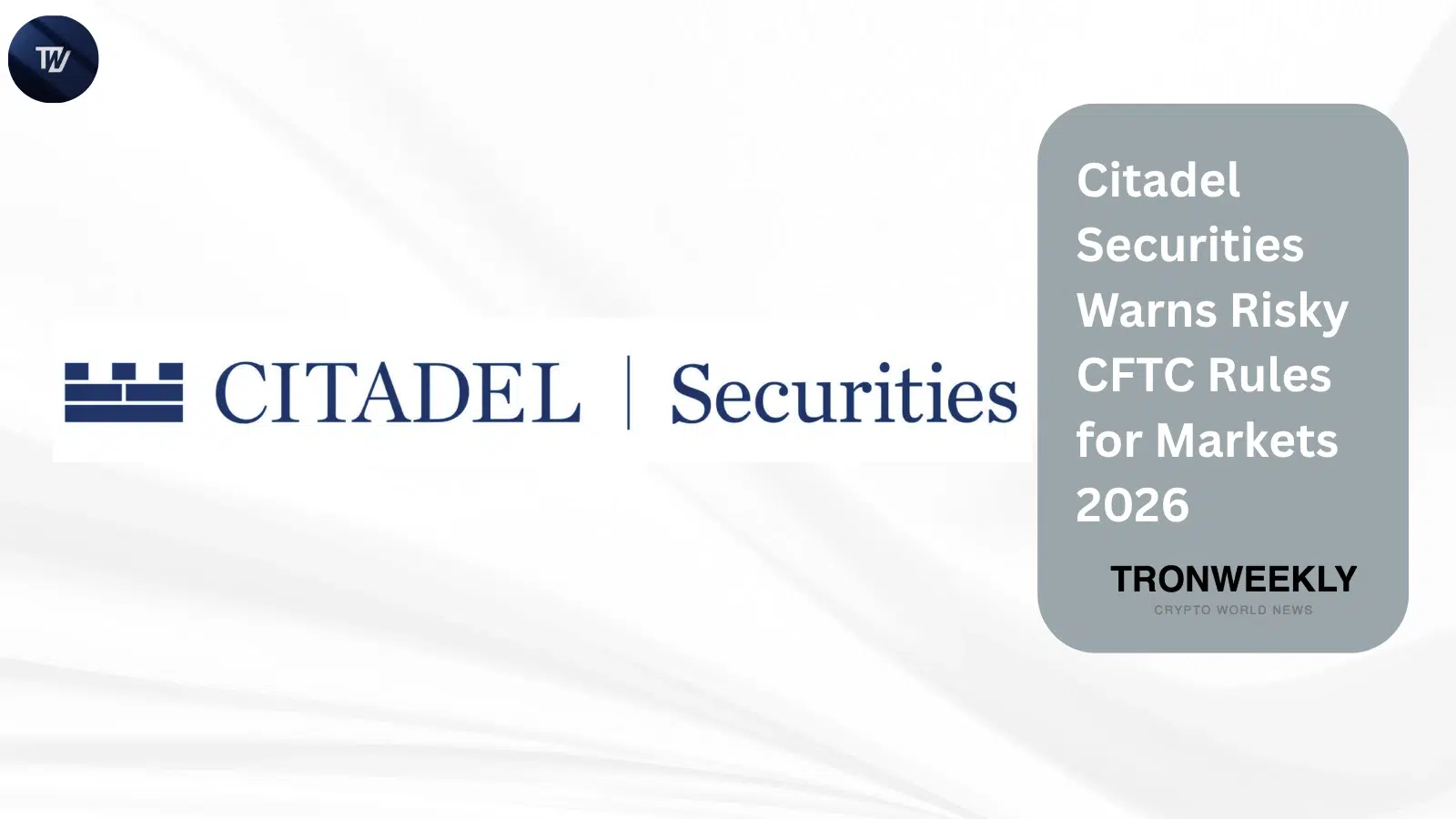 TW

CITADEL | Securities

Citadel Securities Warns Risky CFTC Rules for Markets 2026

TRONWEEKLY
CRYPTO WORLD NEWS